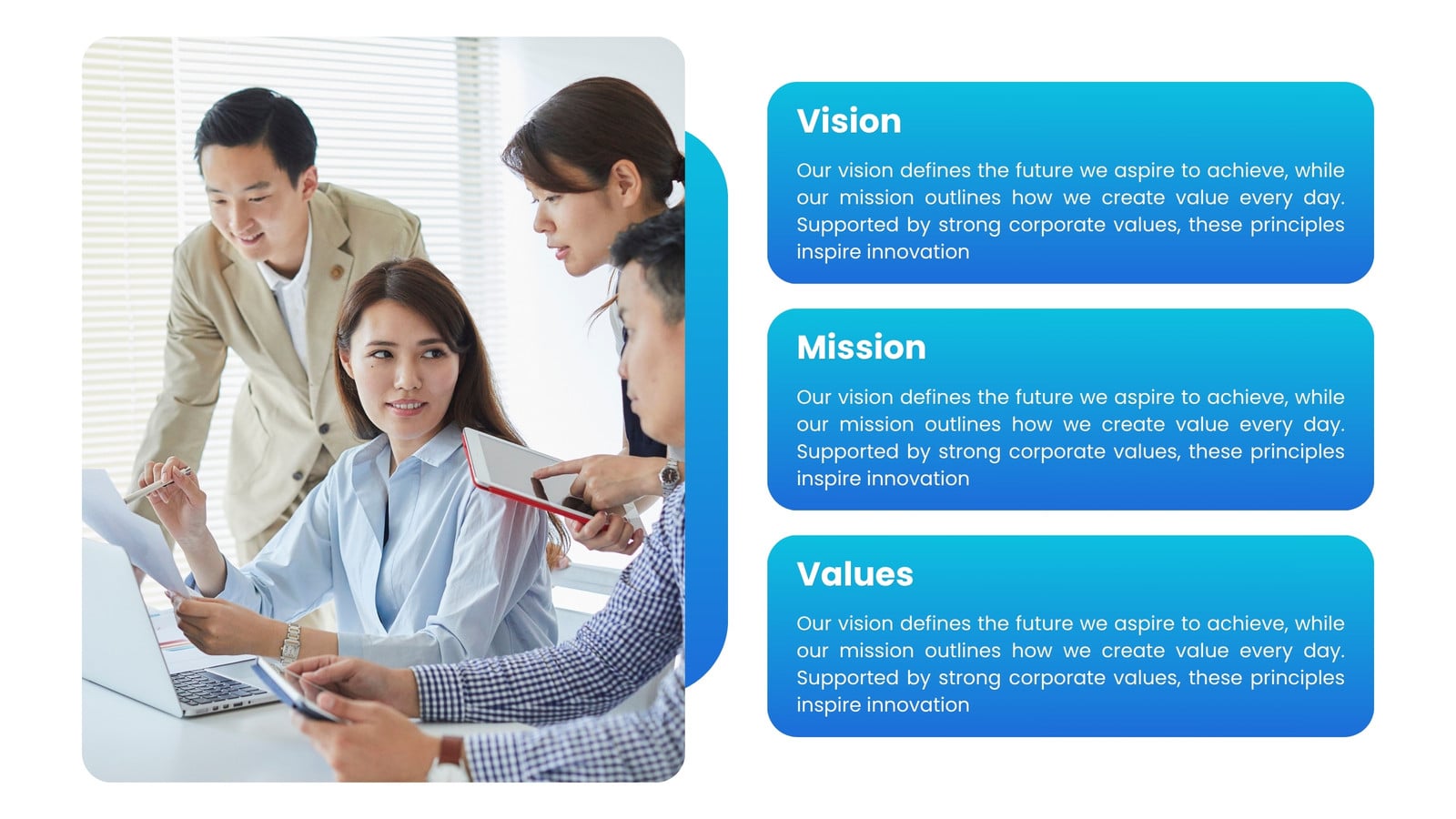 Vision

Our vision defines the future we aspire to achieve, while our mission outlines how we create value every day. Supported by strong corporate values, these principles inspire innovation

Mission

Our vision defines the future we aspire to achieve, while our mission outlines how we create value every day. Supported by strong corporate values, these principles inspire innovation

Values

Our vision defines the future we aspire to achieve, while our mission outlines how we create value every day. Supported by strong corporate values, these principles inspire innovation